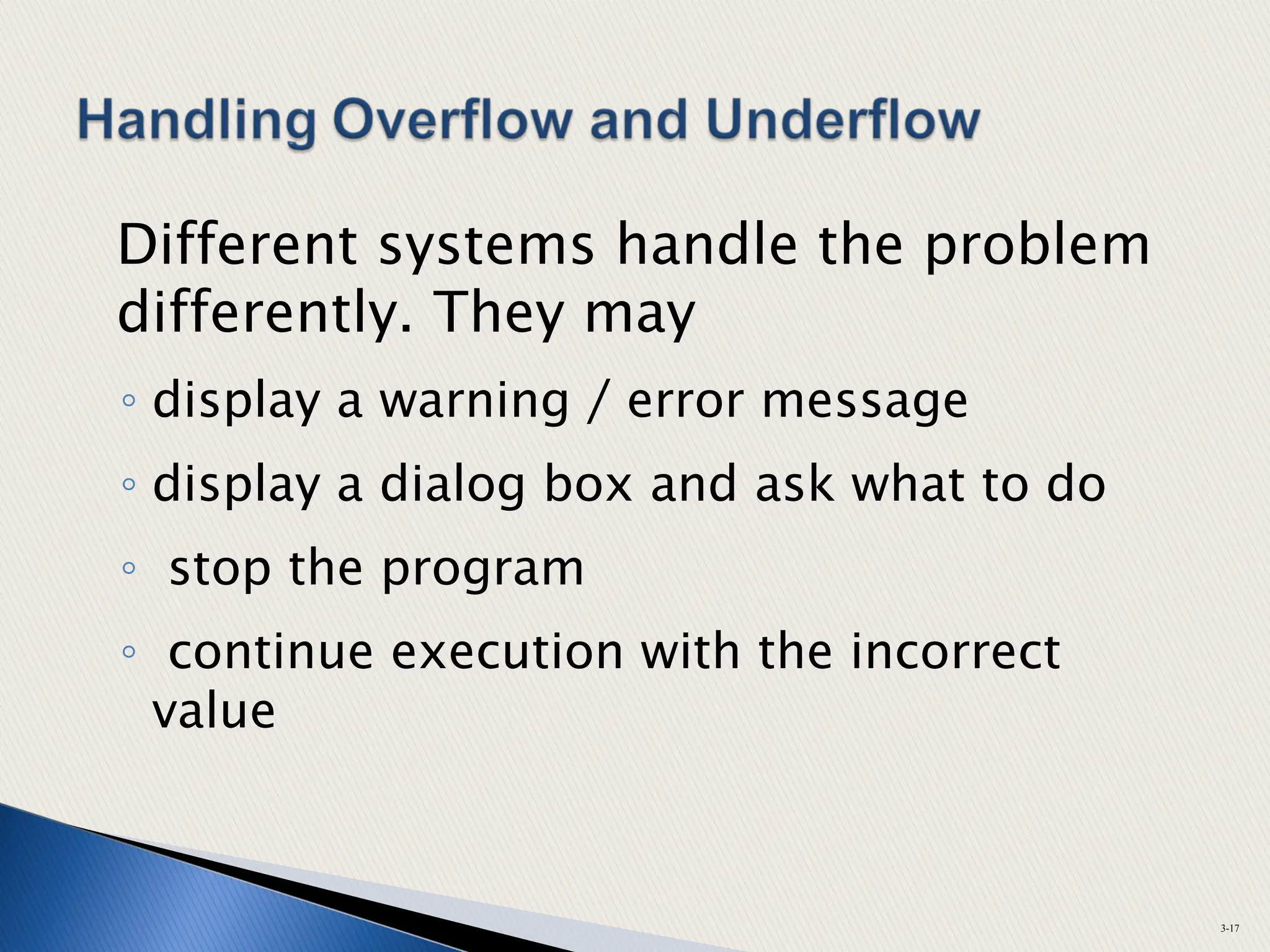 Handling Overflow and Underflow

Different systems handle the problem differently. They may

◦ display a warning / error message
◦ display a dialog box and ask what to do
◦ stop the program
◦ continue execution with the incorrect value

3-17